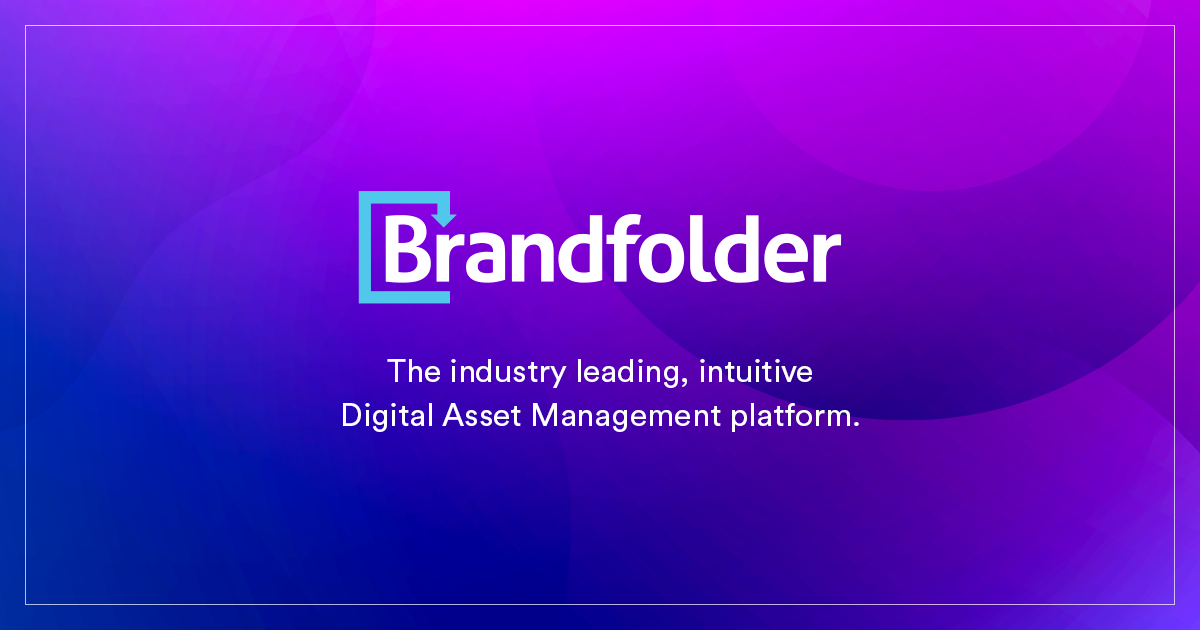 Brandfolder

The industry leading, intuitive Digital Asset Management platform.